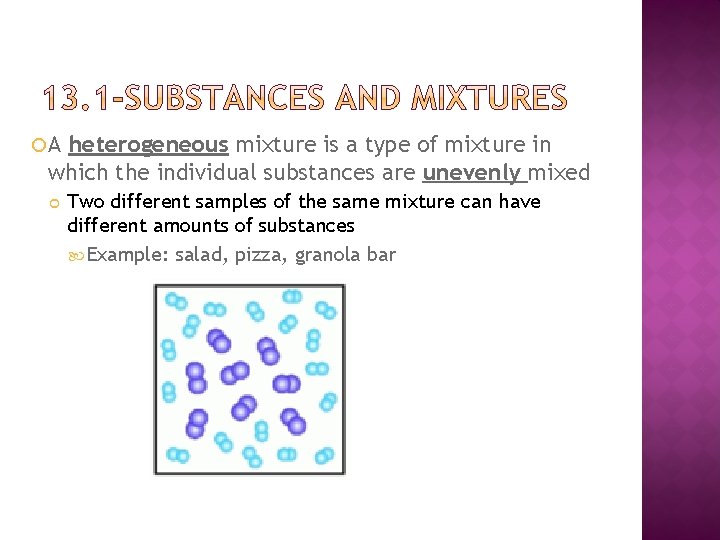 13.1-SUBSTANCES AND MIXTURES

A heterogeneous mixture is a type of mixture in which the individual substances are unevenly mixed

Two different samples of the same mixture can have different amounts of substances

Example: salad, pizza, granola bar